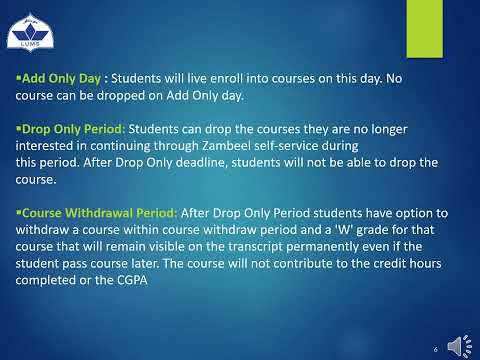 LUMS

▪Add Only Day : Students will live enroll into courses on this day. No course can be dropped on Add Only day.

▪Drop Only Period: Students can drop the courses they are no longer interested in continuing through Zambeel self-service during this period. After Drop Only deadline, students will not be able to drop the course.

▪Course Withdrawal Period: After Drop Only Period students have option to withdraw a course within course withdraw period and a 'W' grade for that course that will remain visible on the transcript permanently even if the student pass course later. The course will not contribute to the credit hours completed or the CGPA

6